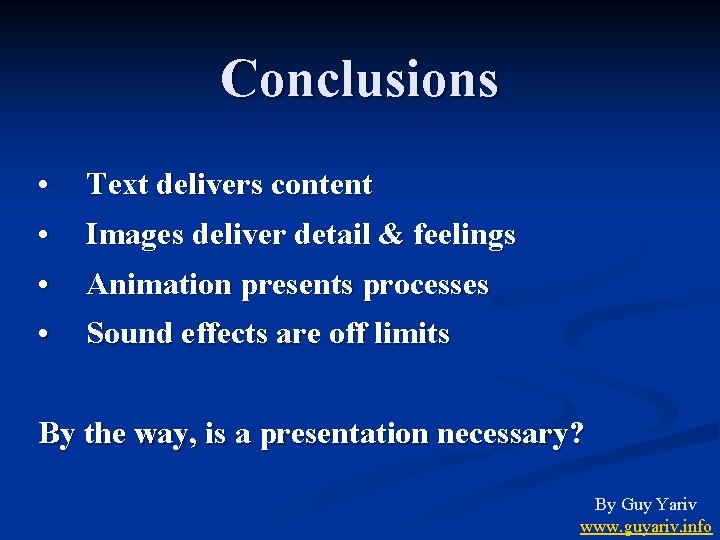 Conclusions

• Text delivers content
• Images deliver detail & feelings
• Animation presents processes
• Sound effects are off limits

By the way, is a presentation necessary?

By Guy Yariv
www.guyariv.info